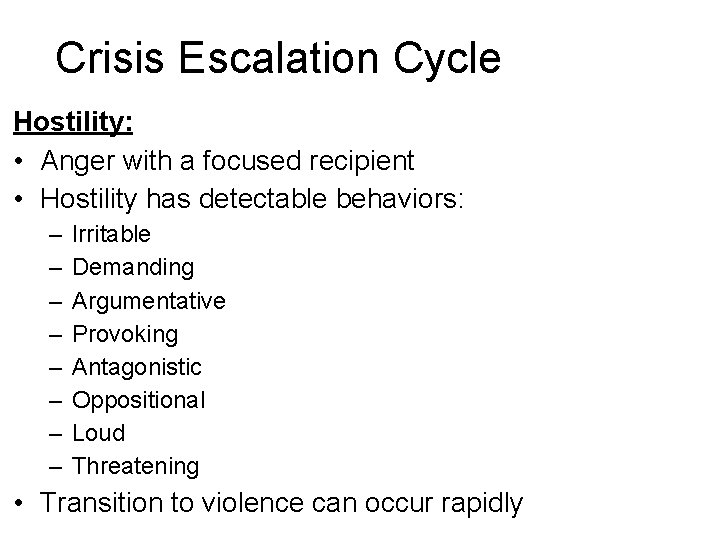 Crisis Escalation Cycle

Hostility:

• Anger with a focused recipient
• Hostility has detectable behaviors:
– Irritable
– Demanding
– Argumentative
– Provoking
– Antagonistic
– Oppositional
– Loud
– Threatening
• Transition to violence can occur rapidly